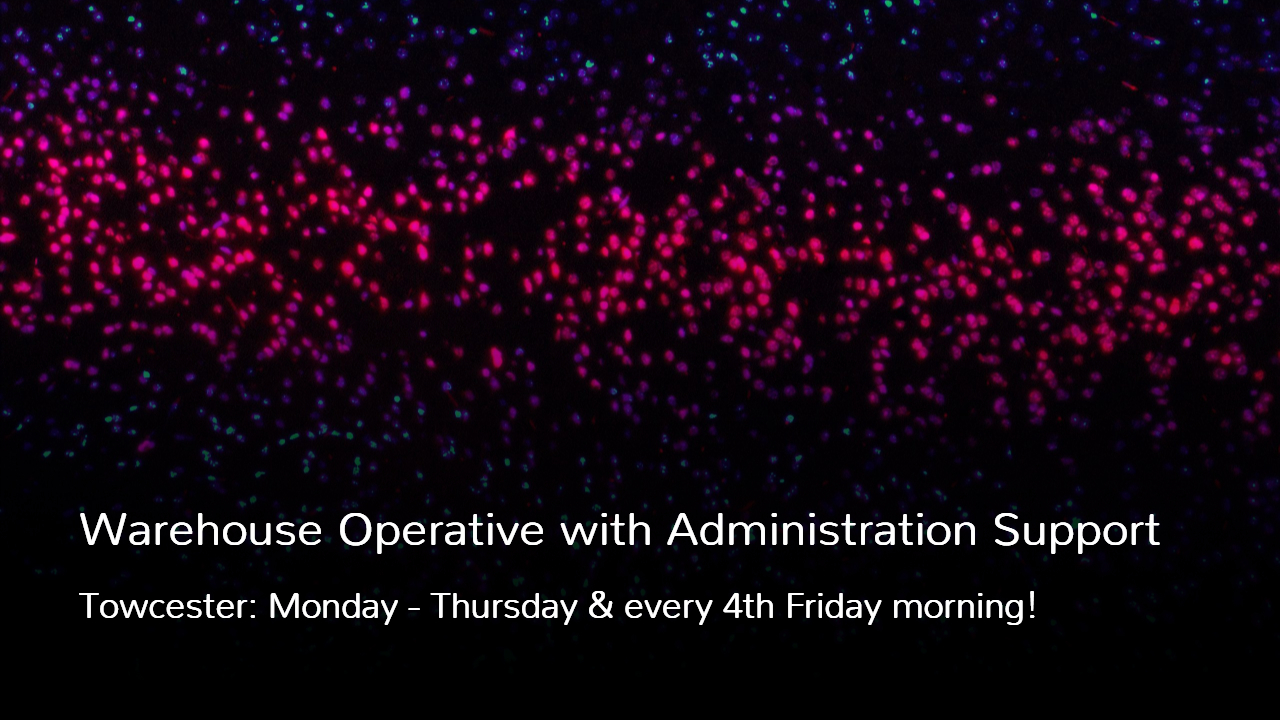 Warehouse Operative with Administration Support

Towcester: Monday - Thursday & every 4th Friday morning!